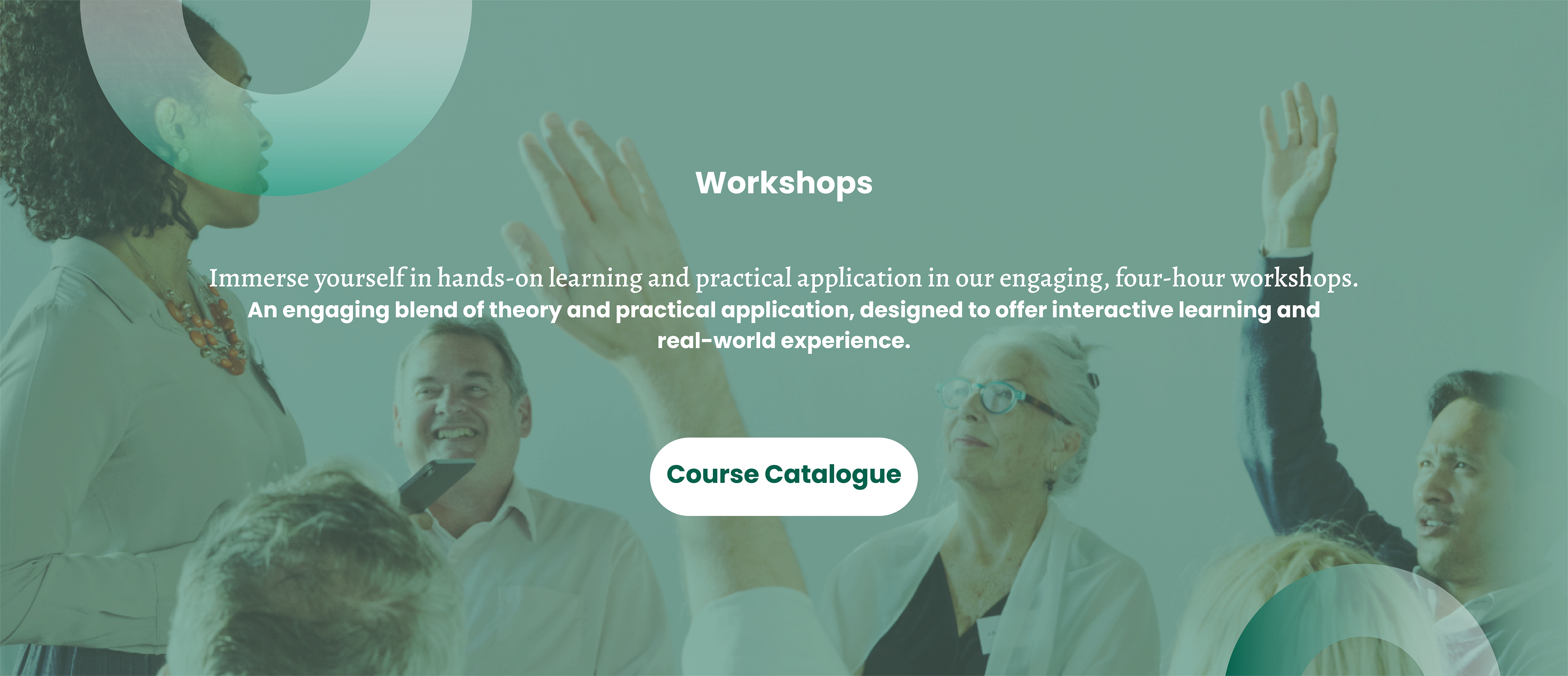 Workshops

Immerse yourself in hands-on learning and practical application in our engaging, four-hour workshops.
An engaging blend of theory and practical application, designed to offer interactive learning and real-world experience.

Course Catalogue